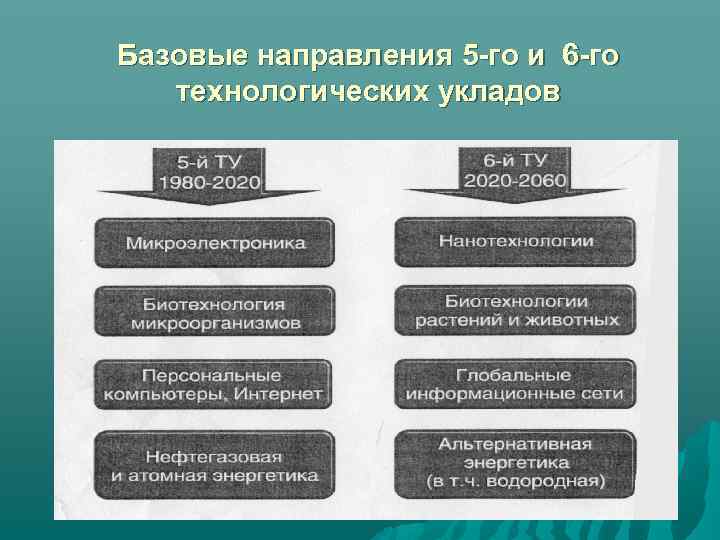 Базовые направления 5-го и 6-го технологических укладов

5-й ТУ
1980-2020

Микроэлектроника

Биотехнология микроорганизмов

Персональные компьютеры, Интернет

Нефтегазовая и атомная энергетика

6-й ТУ
2020-2060

Нанотехнологии

Биотехнологии растений и животных

Глобальные информационные сети

Альтернативная энергетика (в т.ч. водородная)